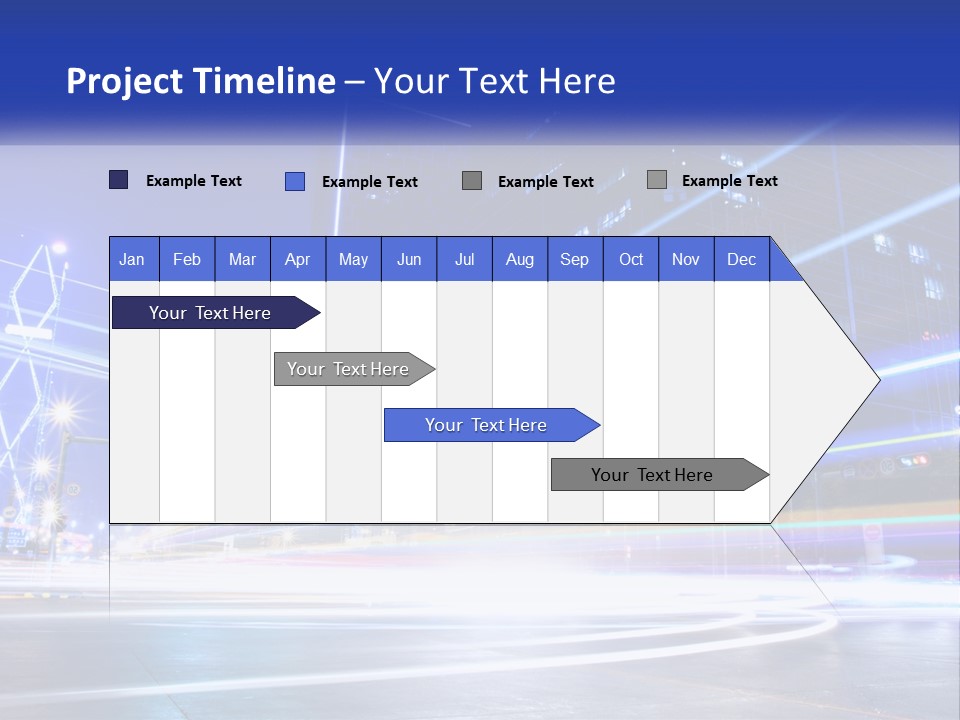 Project Timeline – Your Text Here

Example Text Example Text Example Text Example Text

| Jan | Feb | Mar | Apr | May | Jun | Jul | Aug | Sep | Oct | Nov | Dec |
|---|---|---|---|---|---|---|---|---|---|---|---|

Your Text Here

Your Text Here

Your Text Here

Your Text Here